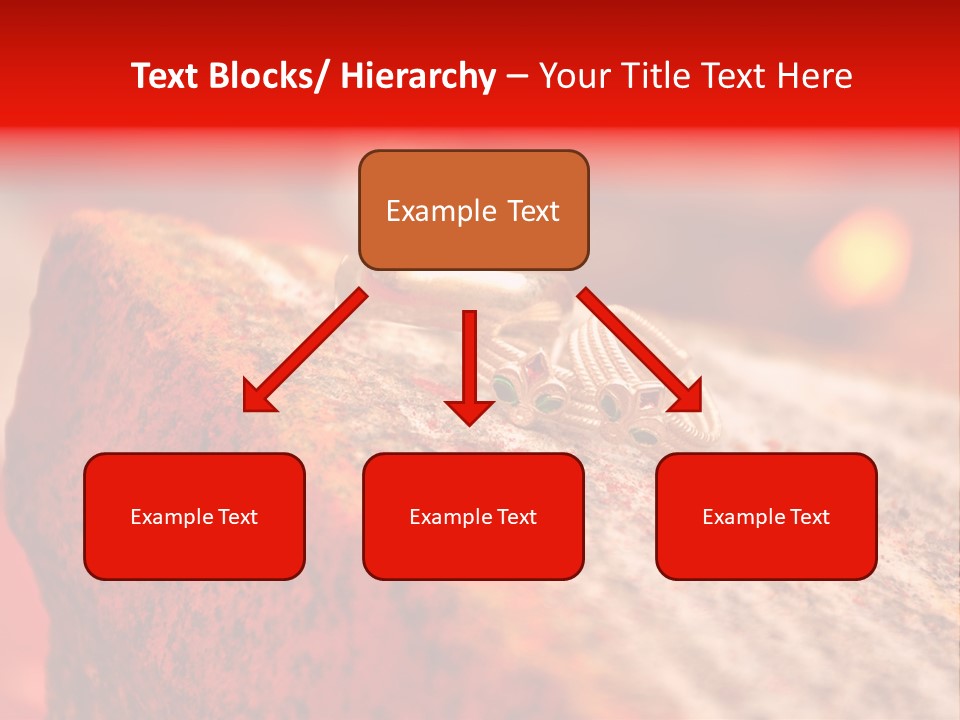 Text Blocks/ Hierarchy – Your Title Text Here

Example Text

Example Text

Example Text

Example Text